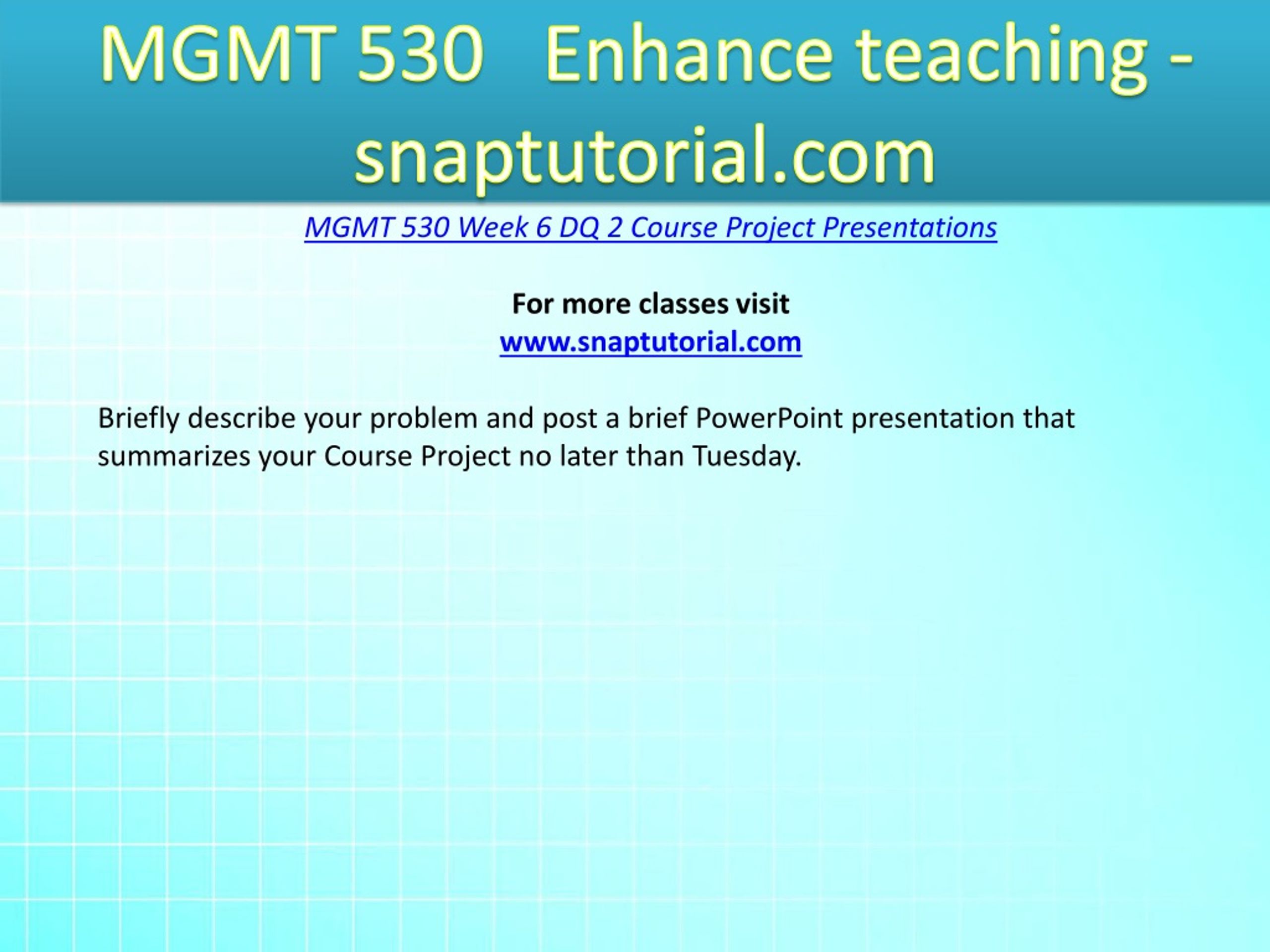 MGMT 530 Enhance teaching - snaptutorial.com

MGMT 530 Week 6 DQ 2 Course Project Presentations

For more classes visit
www.snaptutorial.com

Briefly describe your problem and post a brief PowerPoint presentation that summarizes your Course Project no later than Tuesday.